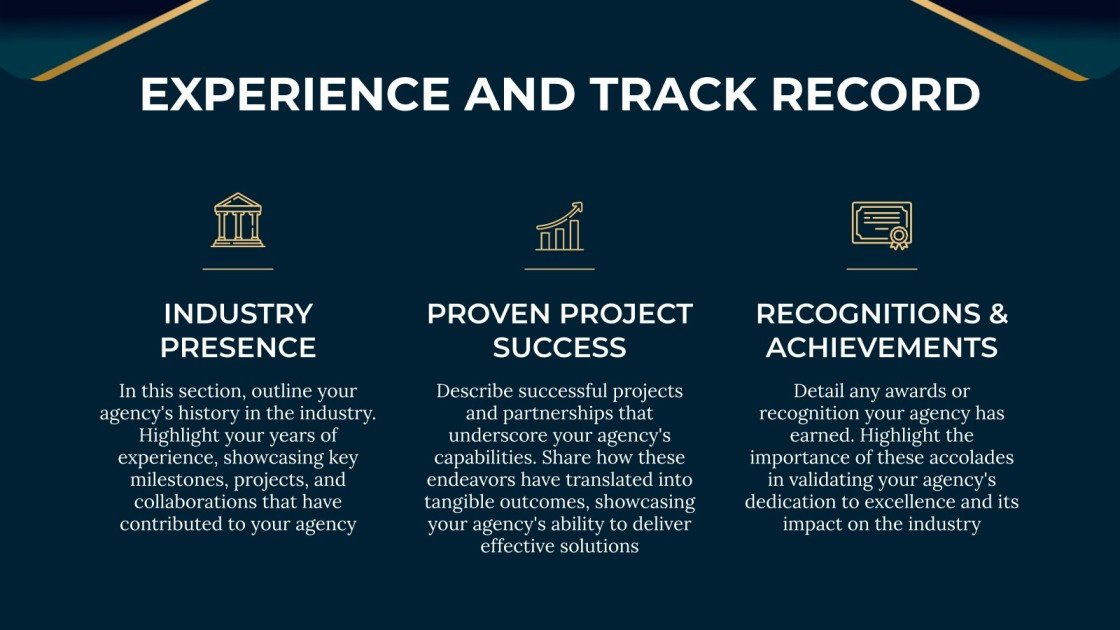 EXPERIENCE AND TRACK RECORD

INDUSTRY PRESENCE

In this section, outline your agency's history in the industry. Highlight your years of experience, showcasing key milestones, projects, and collaborations that have contributed to your agency

PROVEN PROJECT SUCCESS

Describe successful projects and partnerships that underscore your agency's capabilities. Share how these endeavors have translated into tangible outcomes, showcasing your agency's ability to deliver effective solutions

RECOGNITIONS & ACHIEVEMENTS

Detail any awards or recognition your agency has earned. Highlight the importance of these accolades in validating your agency's dedication to excellence and its impact on the industry